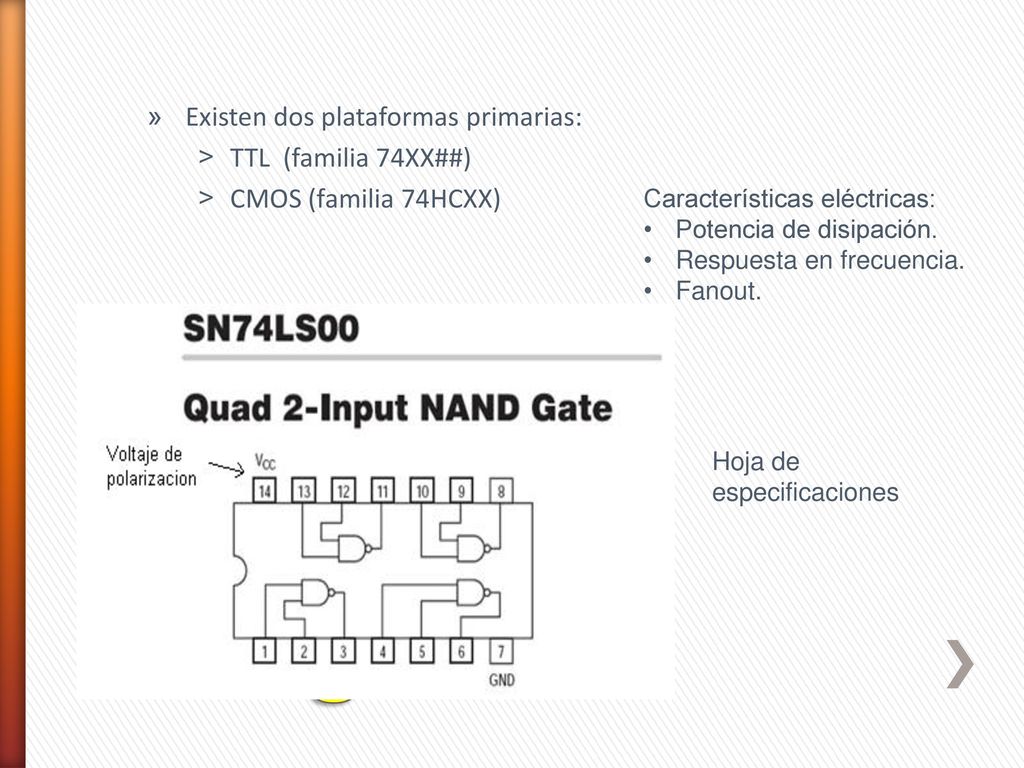 » Existen dos plataformas primarias:
> TTL (familia 74XX##)
> CMOS (familia 74HCXX)

Características eléctricas:
• Potencia de disipación.
• Respuesta en frecuencia.
• Fanout.

SN74LS00

Quad 2-Input NAND Gate

Voltaje de polarizacion

$V_{CC}$

14 13 12 11 10 9 8

1 2 3 4 5 6 7

GND

Hoja de especificaciones